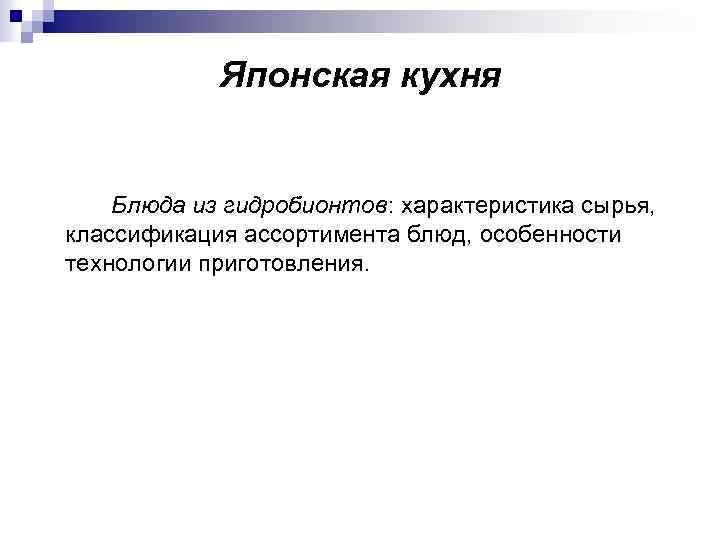 Японская кухня

Блюда из гидробионтов: характеристика сырья, классификация ассортимента блюд, особенности технологии приготовления.